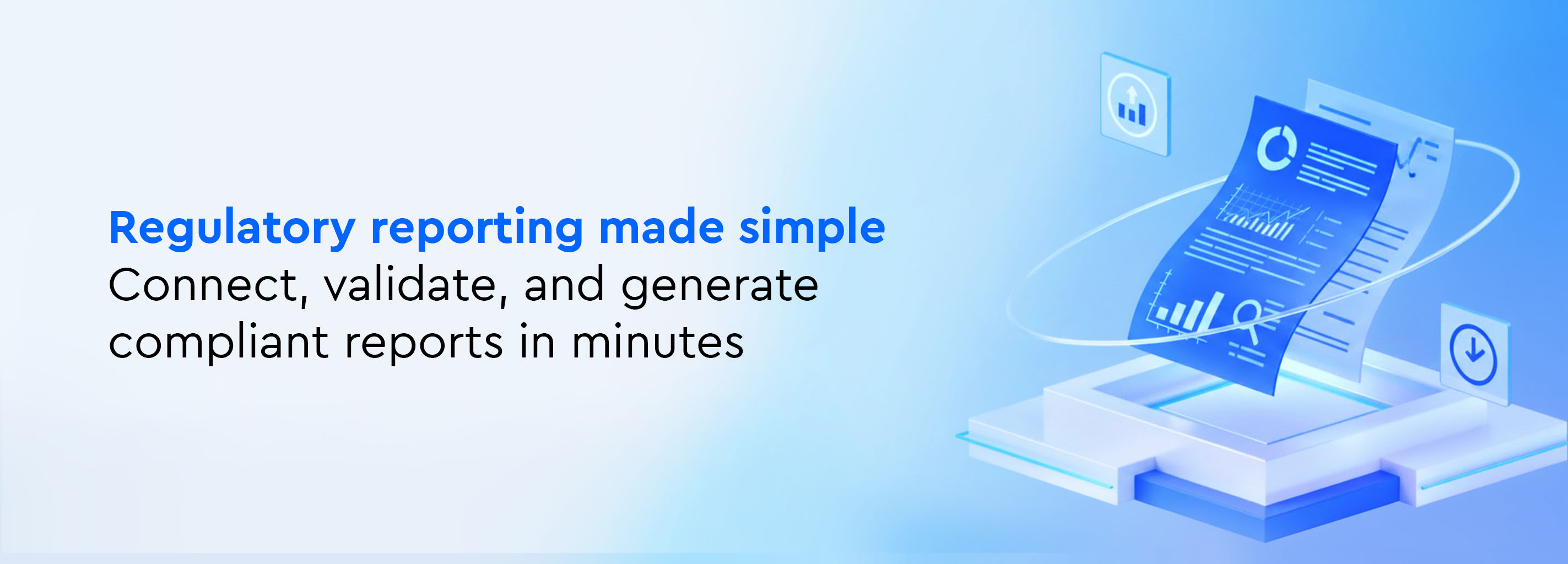 Regulatory reporting made simple
Connect, validate, and generate compliant reports in minutes